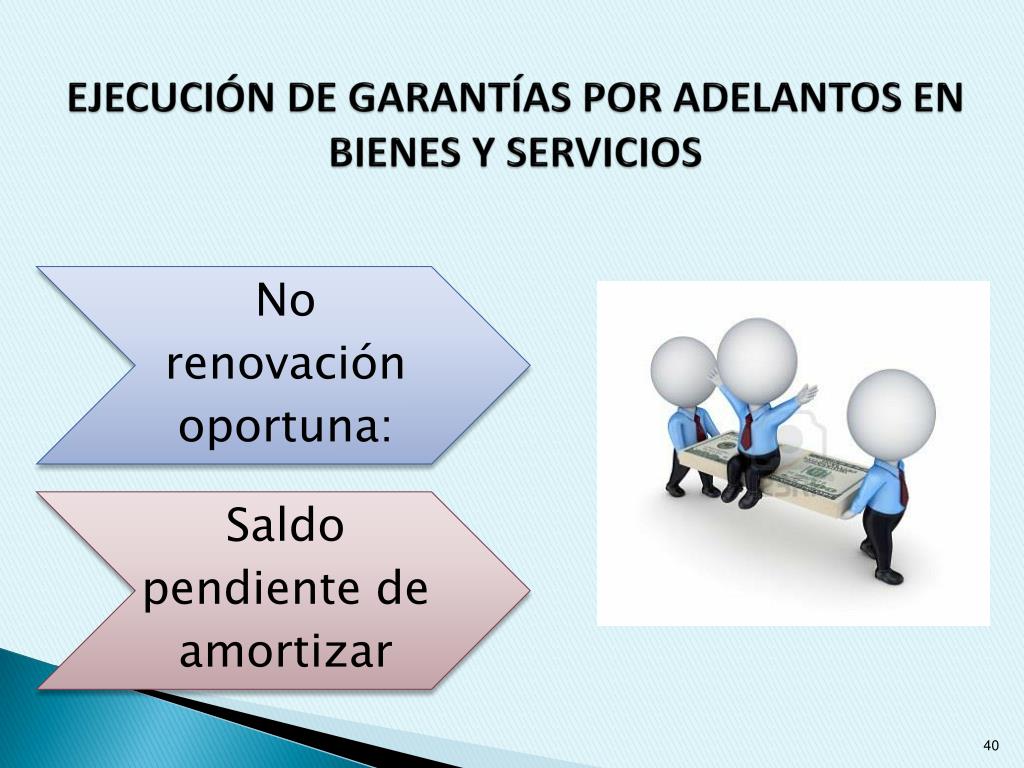 EJECUCIÓN DE GARANTÍAS POR ADELANTOS EN BIENES Y SERVICIOS

No renovación oportuna:

Saldo pendiente de amortizar

40